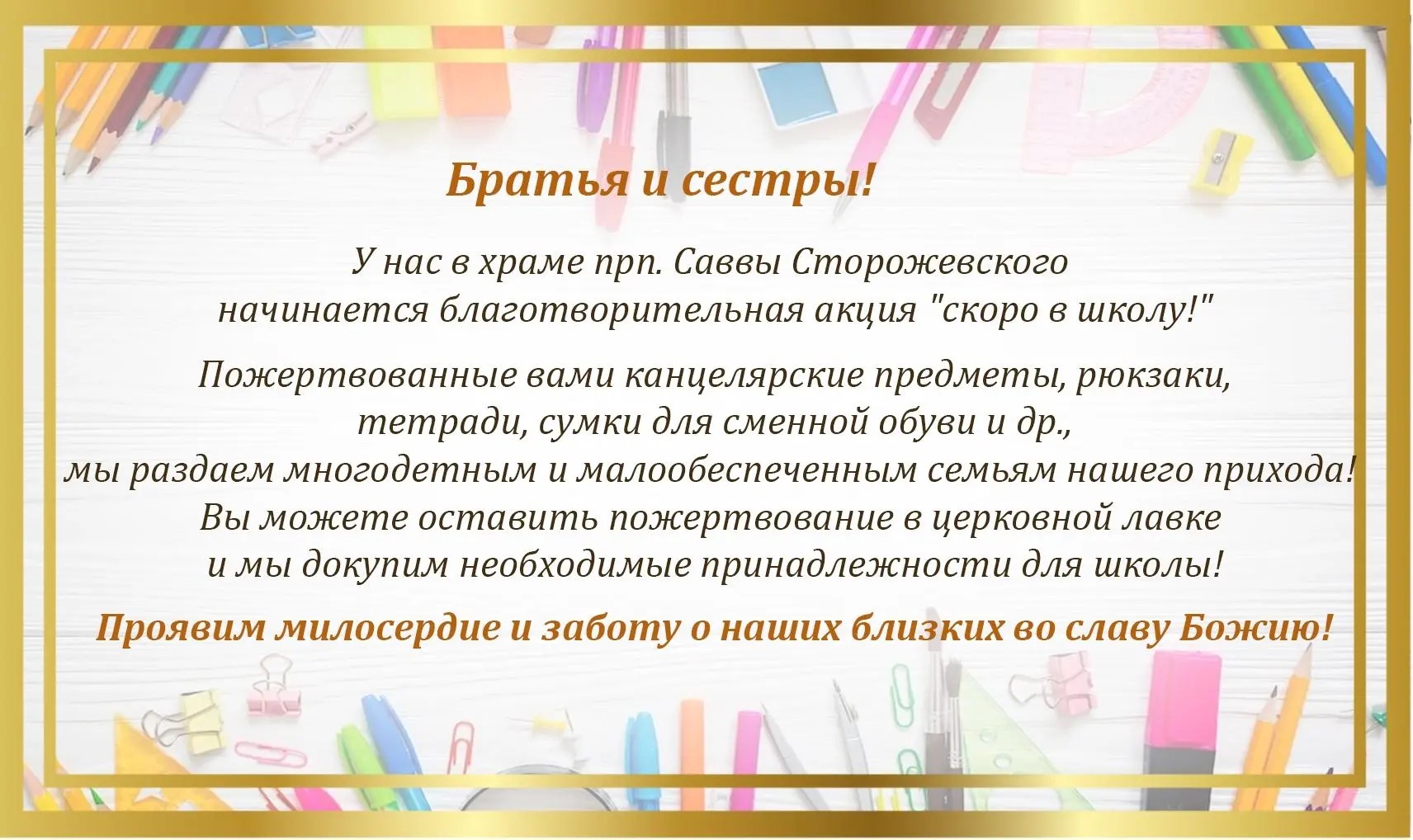 Братья и сестры!

У нас в храме прп. Саввы Сторожевского начинается благотворительная акция "скоро в школу!"

Пожертвованные вами канцелярские предметы, рюкзаки, тетради, сумки для сменной обуви и др., мы раздаем многодетным и малообеспеченным семьям нашего прихода! Вы можете оставить пожертвование в церковной лавке и мы докупим необходимые принадлежности для школы!

Проявим милосердие и заботу о наших близких во славу Божию!